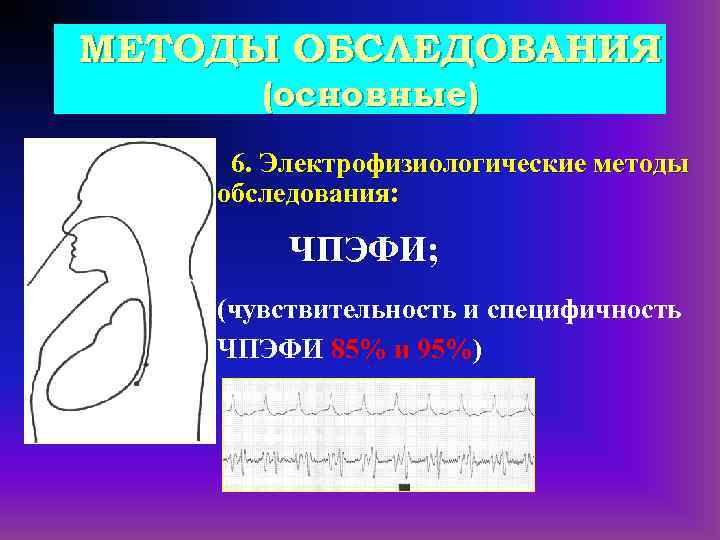 МЕТОДЫ ОБСЛЕДОВАНИЯ
(основные)

6. Электрофизиологические методы обследования:

ЧПЭФИ;

(чувствительность и специфичность ЧПЭФИ 85% и 95%)